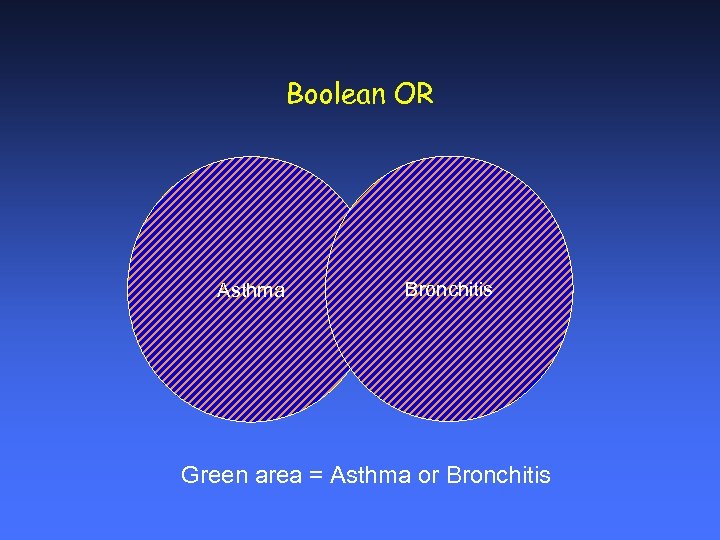 Boolean OR

Asthma

Bronchitis

Green area = Asthma or Bronchitis